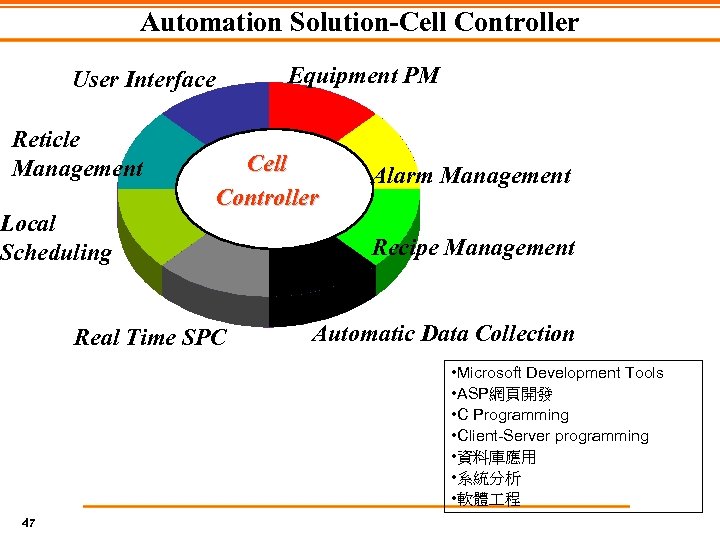 Automation Solution-Cell Controller

User Interface

Equipment PM

Reticle Management

Cell Controller

Alarm Management

Local Scheduling

Recipe Management

Real Time SPC

Automatic Data Collection

•Microsoft Development Tools
•ASP網頁開發
•C Programming
•Client-Server programming
•資料庫應用
•系統分析
•軟體工程

47